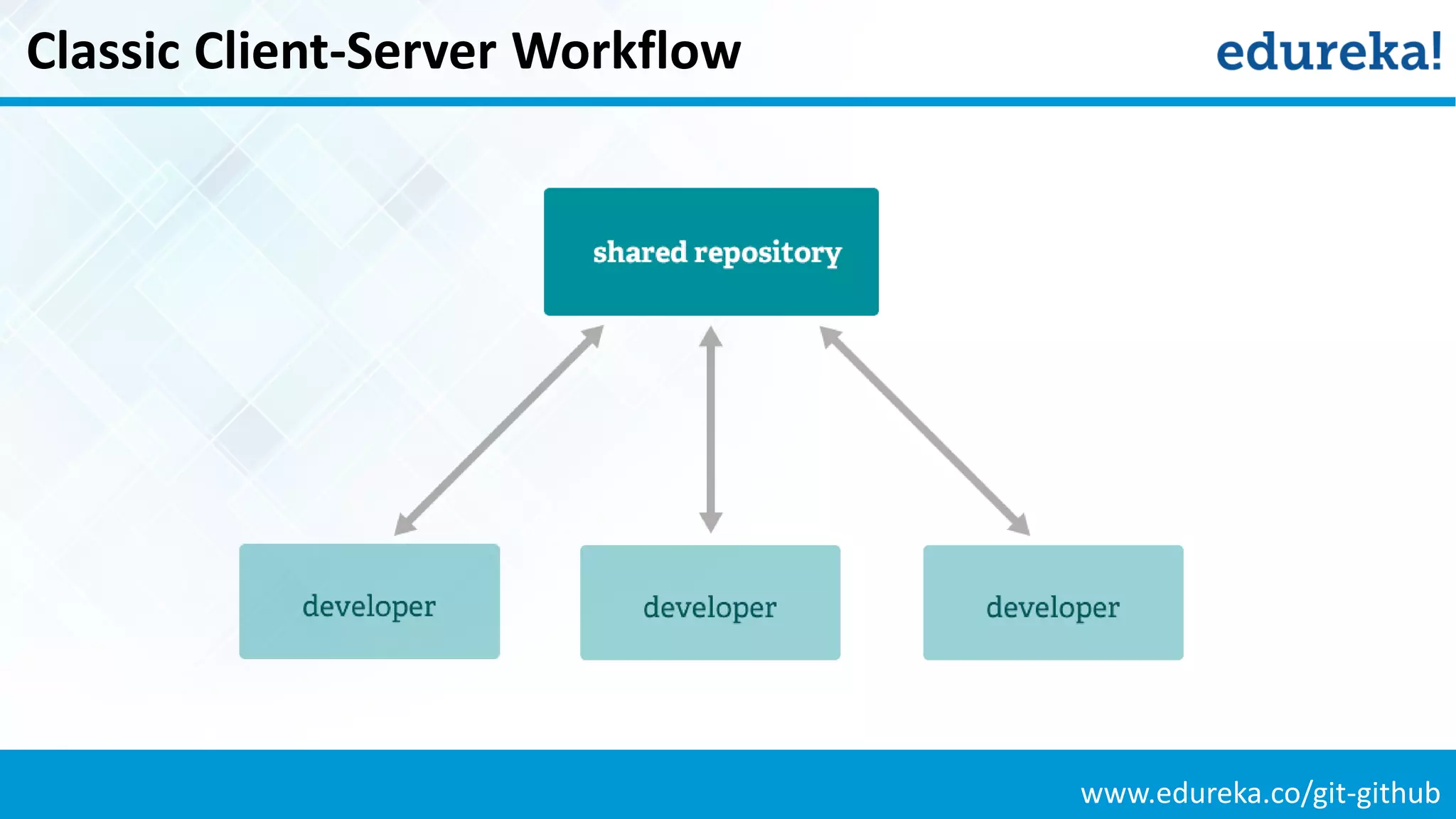 Classic Client-Server Workflow

edureka!

shared repository

developer

developer

developer

www.edureka.co/git-github